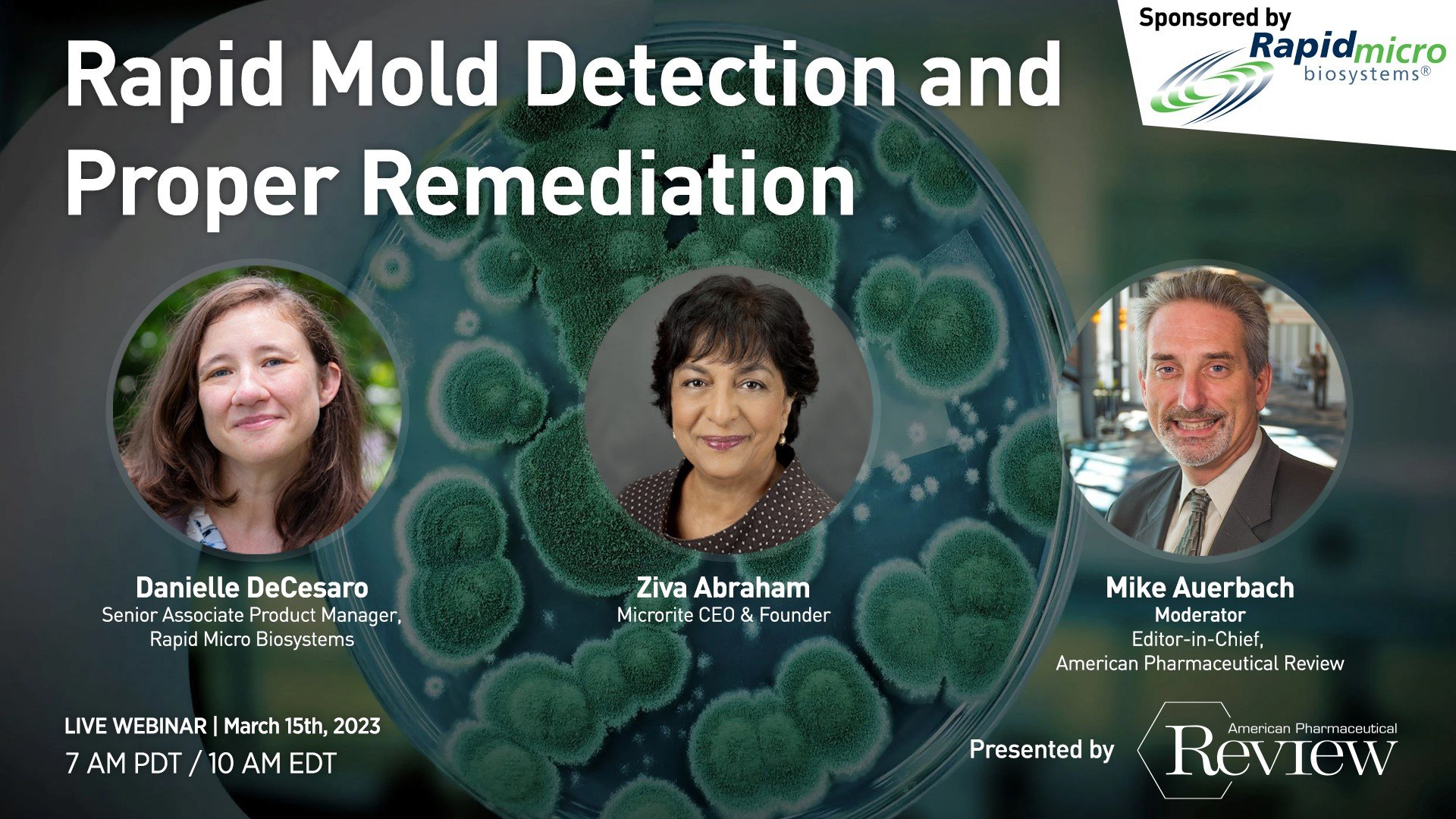 Rapid Mold Detection and Proper Remediation

Sponsored by
Rapidmicro
biosystems®

Danielle DeCesaro
Senior Associate Product Manager, Rapid Micro Biosystems

Ziva Abraham
Microrite CEO & Founder

Mike Auerbach
Moderator
Editor-in-Chief, American Pharmaceutical Review

LIVE WEBINAR | March 15th, 2023
7 AM PDT / 10 AM EDT

Presented by
American Pharmaceutical
Review